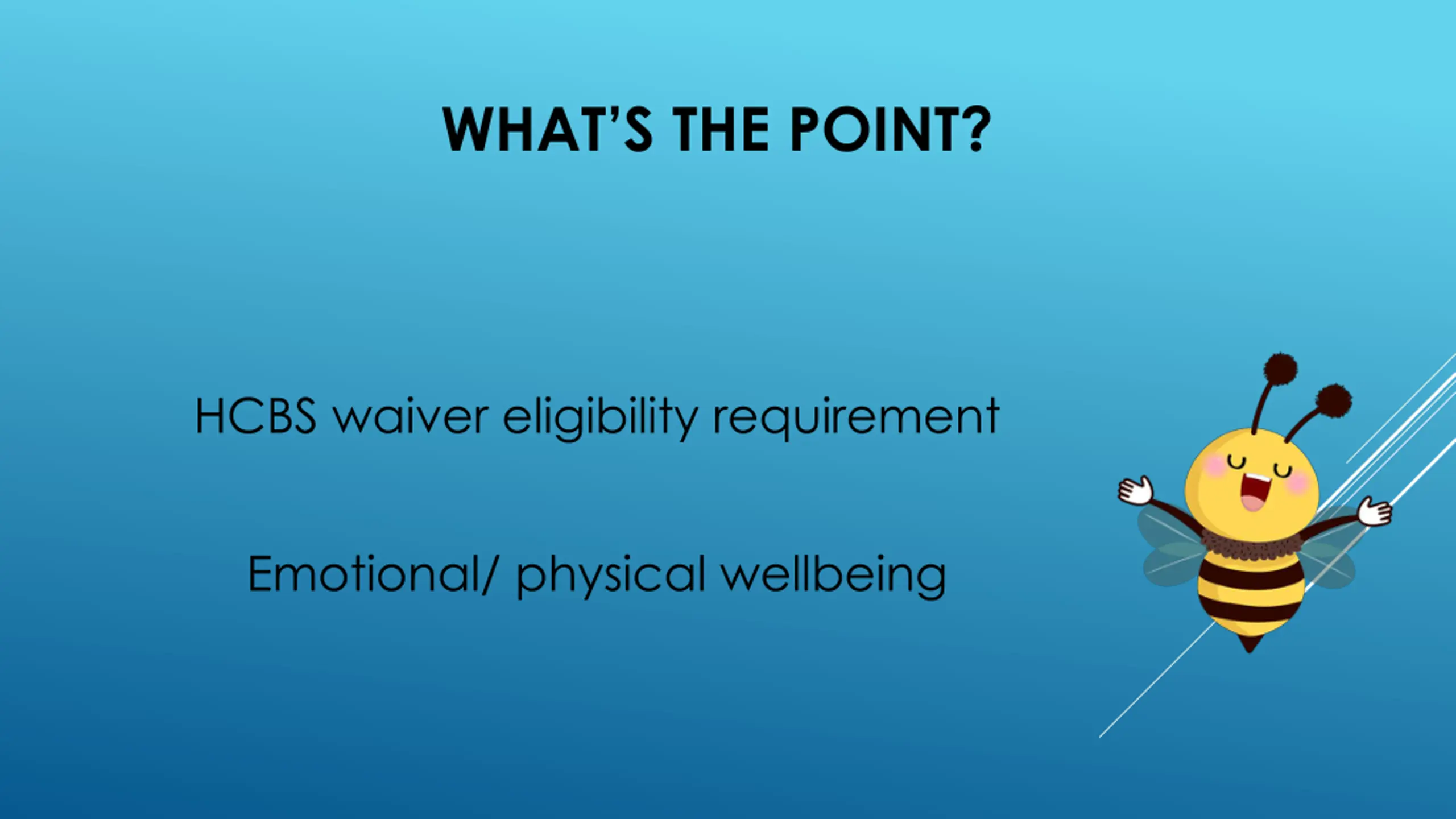 WHAT'S THE POINT?

HCBS waiver eligibility requirement

Emotional/ physical wellbeing